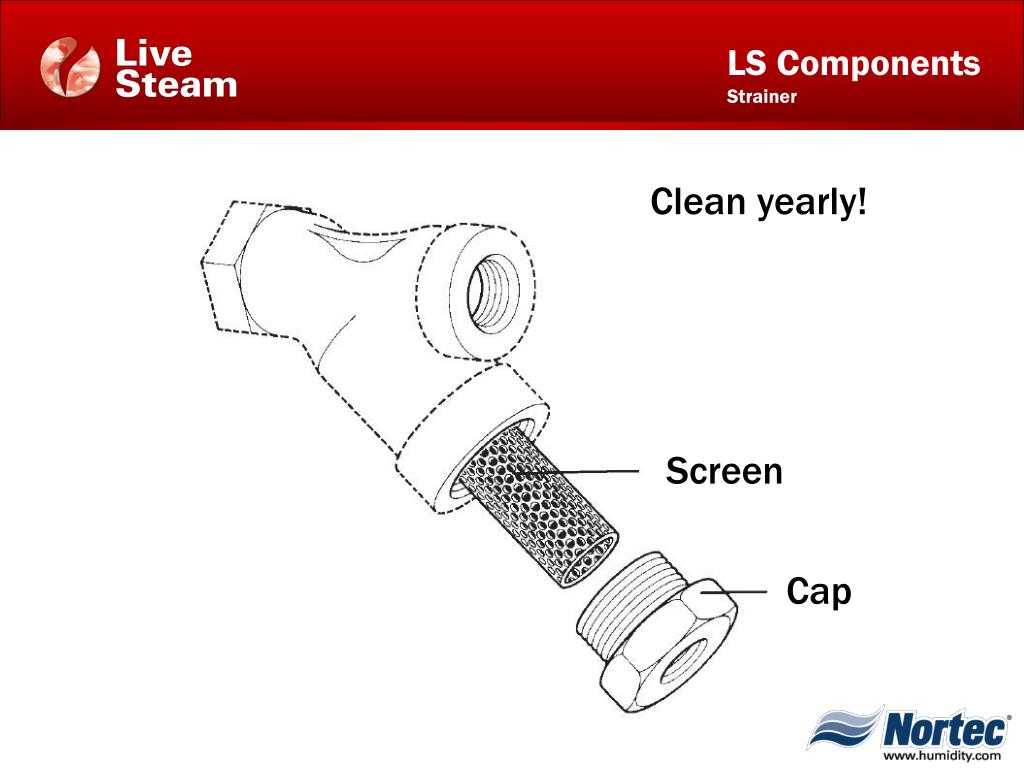 Live Steam

LS Components
Strainer

Clean yearly!

Screen

Cap

Nortec
www.humidity.com